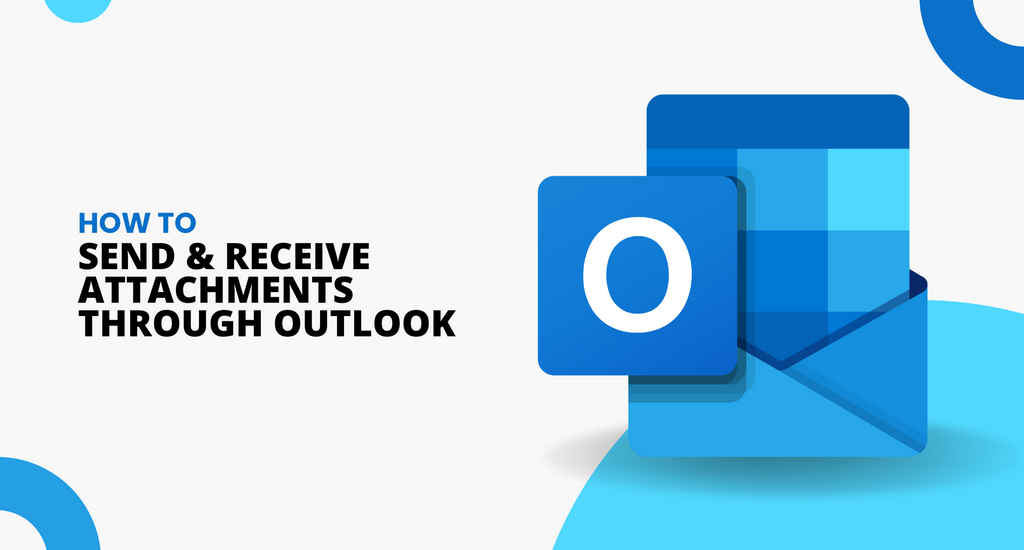 HOW TO
SEND & RECEIVE ATTACHMENTS THROUGH OUTLOOK

O